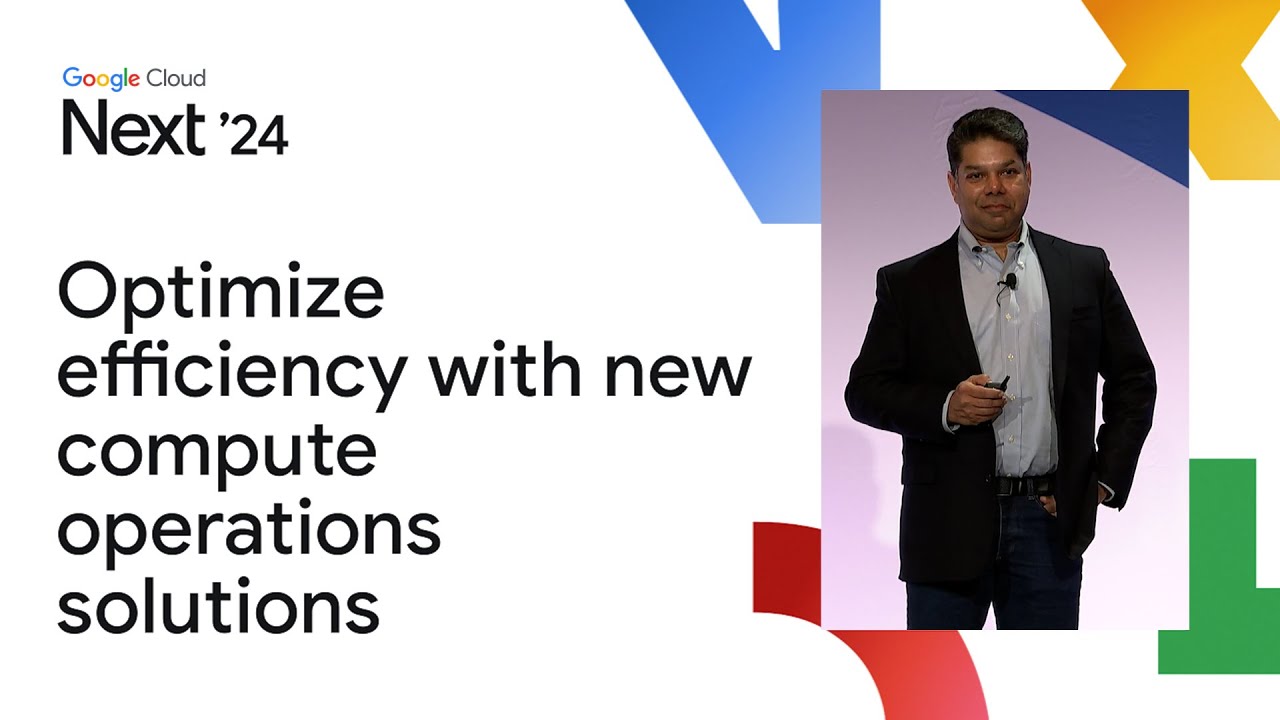 Google Cloud
Next '24

Optimize efficiency with new compute operations solutions